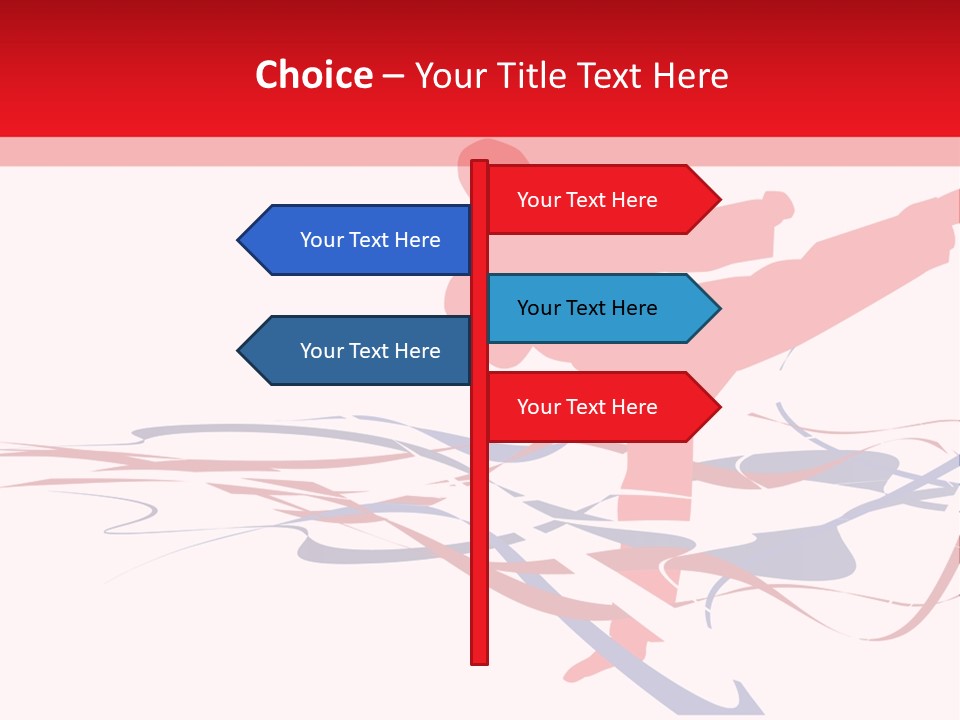 Choice – Your Title Text Here

Your Text Here

Your Text Here

Your Text Here

Your Text Here

Your Text Here